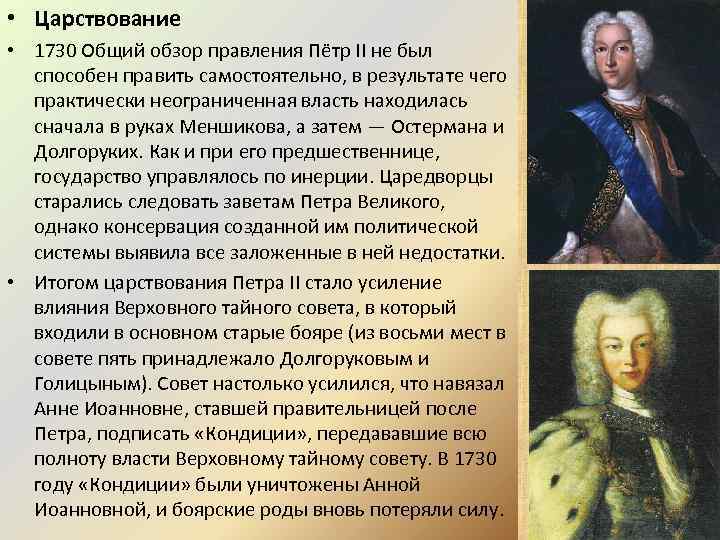 • **Царствование**

• 1730 Общий обзор правления Пётр II не был способен править самостоятельно, в результате чего практически неограниченная власть находилась сначала в руках Меншикова, а затем — Остермана и Долгоруких. Как и при его предшественнице, государство управлялось по инерции. Царедворцы старались следовать заветам Петра Великого, однако консервация созданной им политической системы выявила все заложенные в ней недостатки.

• Итогом царствования Петра II стало усиление влияния Верховного тайного совета, в который входили в основном старые бояре (из восьми мест в совете пять принадлежало Долгоруковым и Голицыным). Совет настолько усилился, что навязал Анне Иоанновне, ставшей правительницей после Петра, подписать «Кондиции», передававшие всю полноту власти Верховному тайному совету. В 1730 году «Кондиции» были уничтожены Анной Иоанновной, и боярские роды вновь потеряли силу.